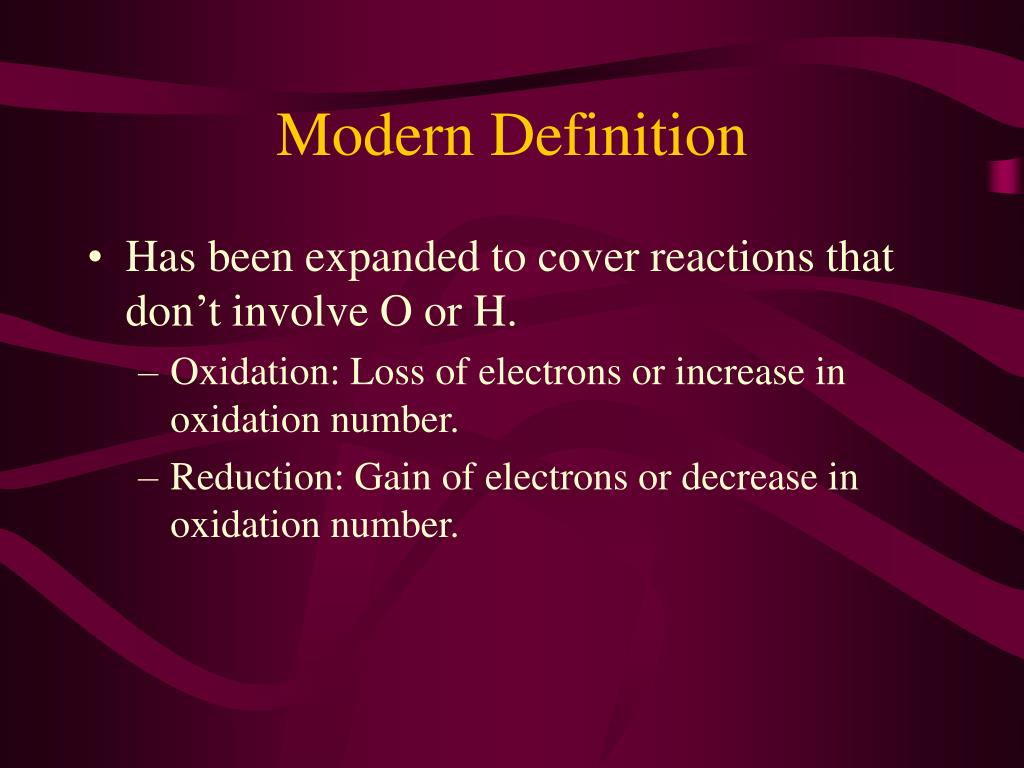 Modern Definition

• Has been expanded to cover reactions that don’t involve O or H.

– Oxidation: Loss of electrons or increase in oxidation number.

– Reduction: Gain of electrons or decrease in oxidation number.